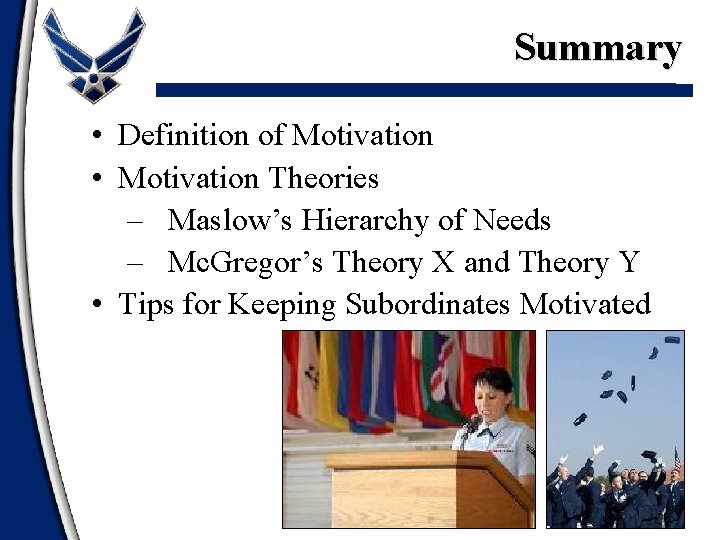 Summary

• Definition of Motivation
• Motivation Theories
  – Maslow's Hierarchy of Needs
  – McGregor's Theory X and Theory Y
• Tips for Keeping Subordinates Motivated